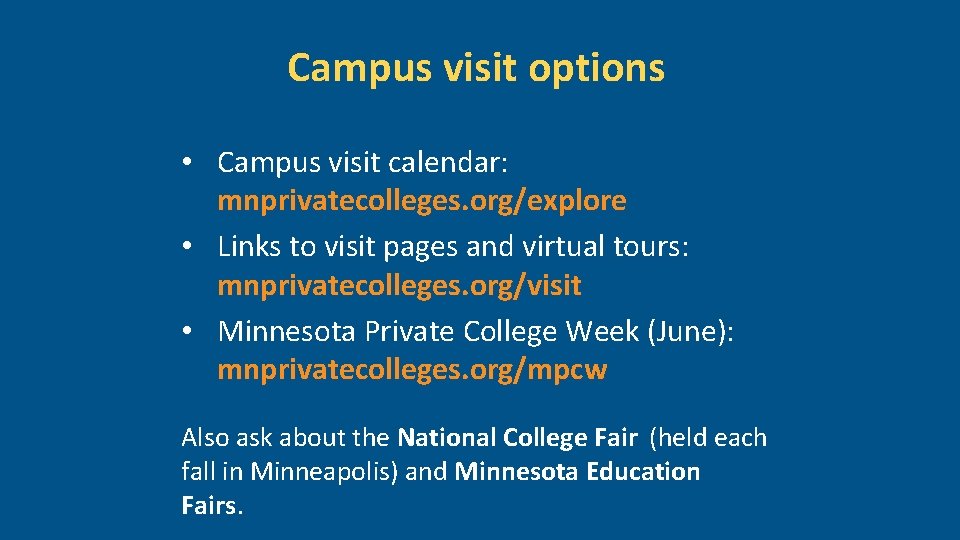 Campus visit options

• Campus visit calendar: mnprivatecolleges.org/explore
• Links to visit pages and virtual tours: mnprivatecolleges.org/visit
• Minnesota Private College Week (June): mnprivatecolleges.org/mpcw

Also ask about the National College Fair (held each fall in Minneapolis) and Minnesota Education Fairs.